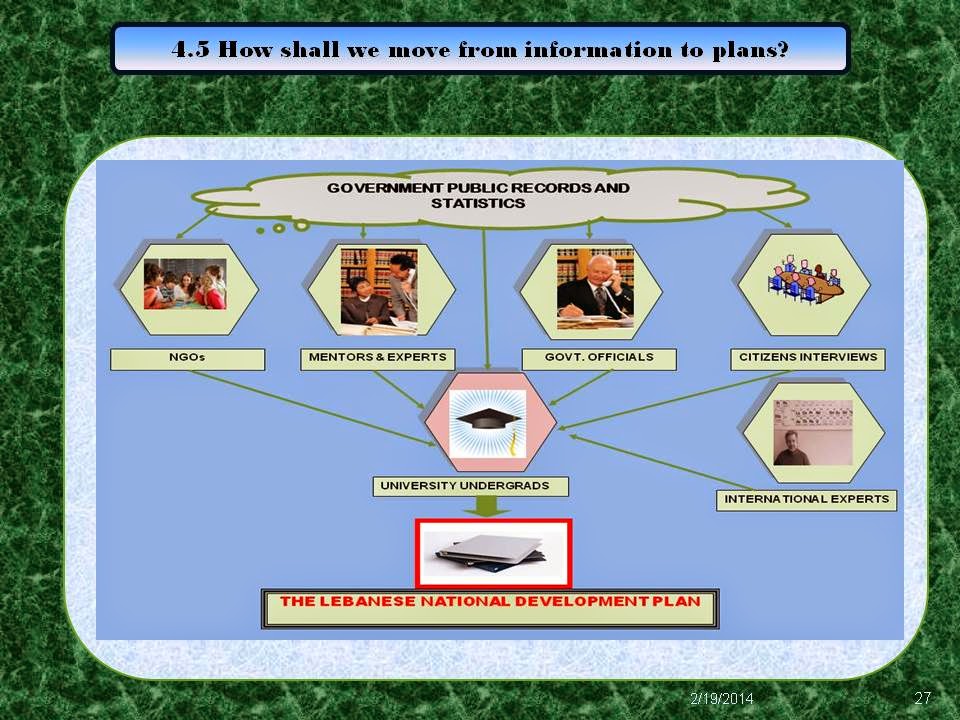 4.5 How shall we move from information to plans?

GOVERNMENT PUBLIC RECORDS AND STATISTICS

NGOs

MENTORS & EXPERTS

GOVT. OFFICIALS

CITIZENS INTERVIEWS

UNIVERSITY UNDERGRADS

INTERNATIONAL EXPERTS

THE LEBANESE NATIONAL DEVELOPMENT PLAN

2/19/2014

27